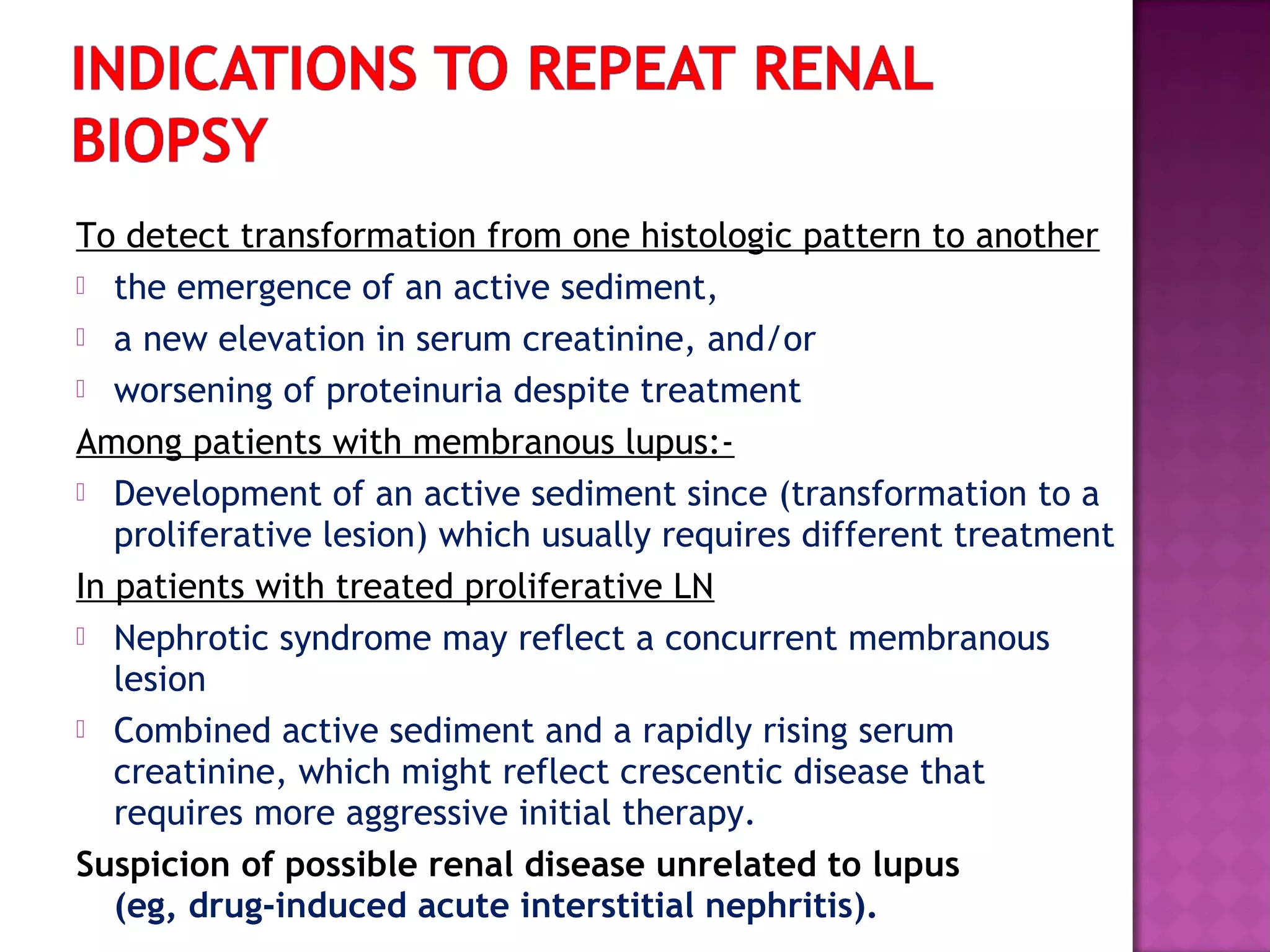 INDICATIONS TO REPEAT RENAL BIOPSY

To detect transformation from one histologic pattern to another

the emergence of an active sediment,

a new elevation in serum creatinine, and/or

worsening of proteinuria despite treatment

Among patients with membranous lupus:-

Development of an active sediment since (transformation to a proliferative lesion) which usually requires different treatment

In patients with treated proliferative LN

Nephrotic syndrome may reflect a concurrent membranous lesion

Combined active sediment and a rapidly rising serum creatinine, which might reflect crescentic disease that requires more aggressive initial therapy.

Suspicion of possible renal disease unrelated to lupus (eg, drug-induced acute interstitial nephritis).